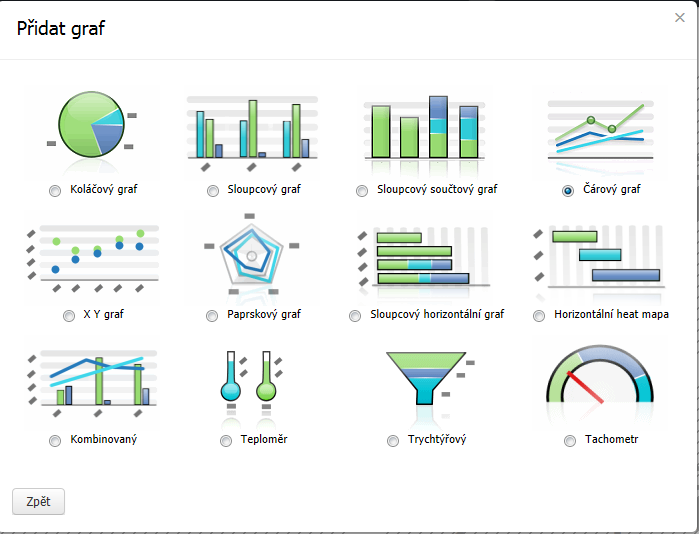 Přidat graf

×

Koláčový graf

Sloupcový graf

Sloupcový součtový graf

Čárový graf

X Y graf

Paprskový graf

Sloupcový horizontální graf

Horizontální heat mapa

Kombinovaný

Teploměr

Trychtýřový

Tachometr

Zpět